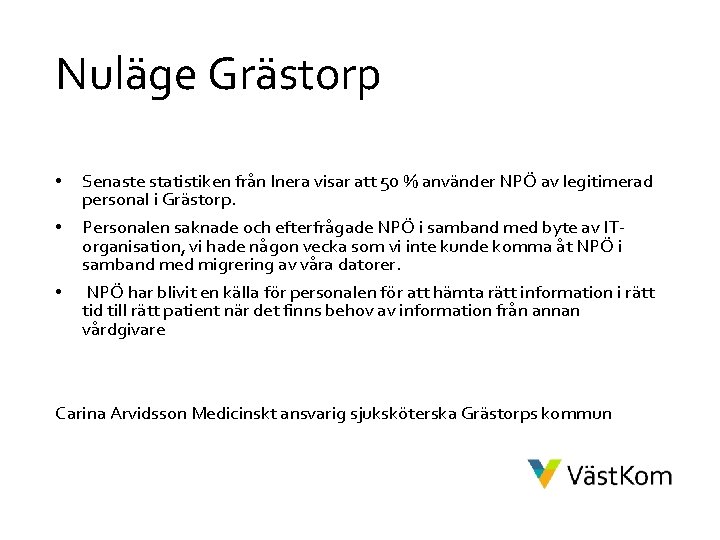 Nuläge Grästorp

• Senaste statistiken från Inera visar att 50 % använder NPÖ av legitimerad personal i Grästorp.

• Personalen saknade och efterfrågade NPÖ i samband med byte av IT-organisation, vi hade någon vecka som vi inte kunde komma åt NPÖ i samband med migrering av våra datorer.

• NPÖ har blivit en källa för personalen för att hämta rätt information i rätt tid till rätt patient när det finns behov av information från annan vårdgivare

Carina Arvidsson Medicinskt ansvarig sjuksköterska Grästorps kommun

VästKom